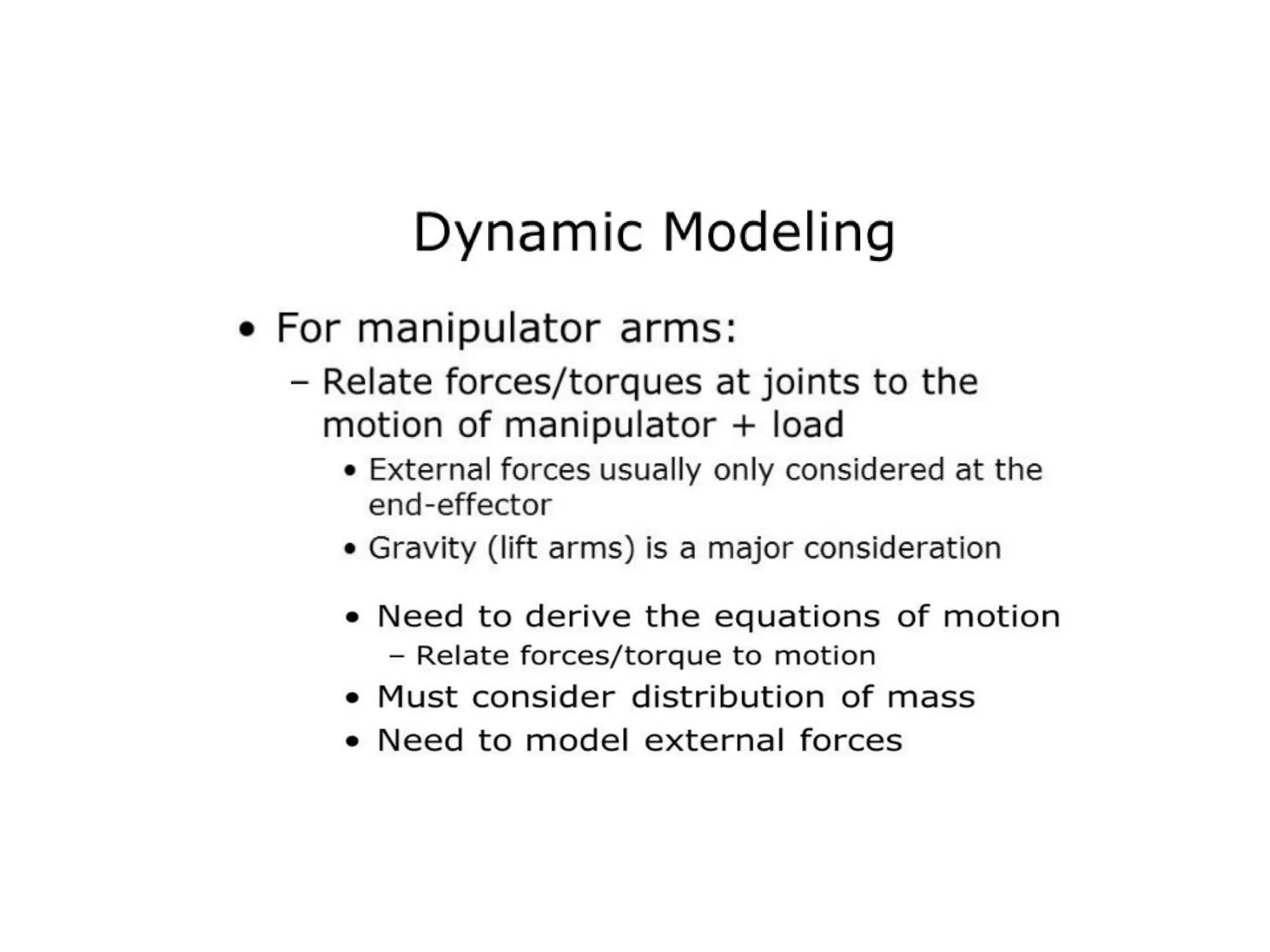 Dynamic Modeling

• For manipulator arms:

– Relate forces/torques at joints to the motion of manipulator + load

• External forces usually only considered at the end-effector

• Gravity (lift arms) is a major consideration

• Need to derive the equations of motion

– Relate forces/torque to motion

• Must consider distribution of mass

• Need to model external forces